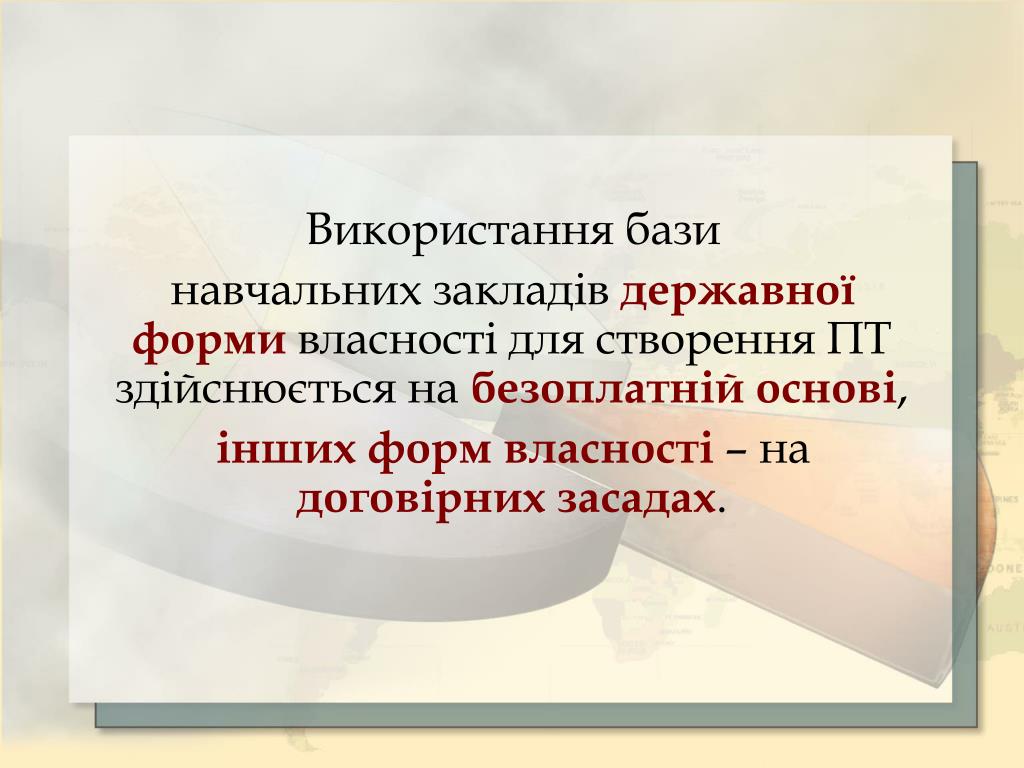 Використання бази

навчальних закладів державної форми власності для створення ПТ здійснюється на безоплатній основі,

інших форм власності – на договірних засадах.